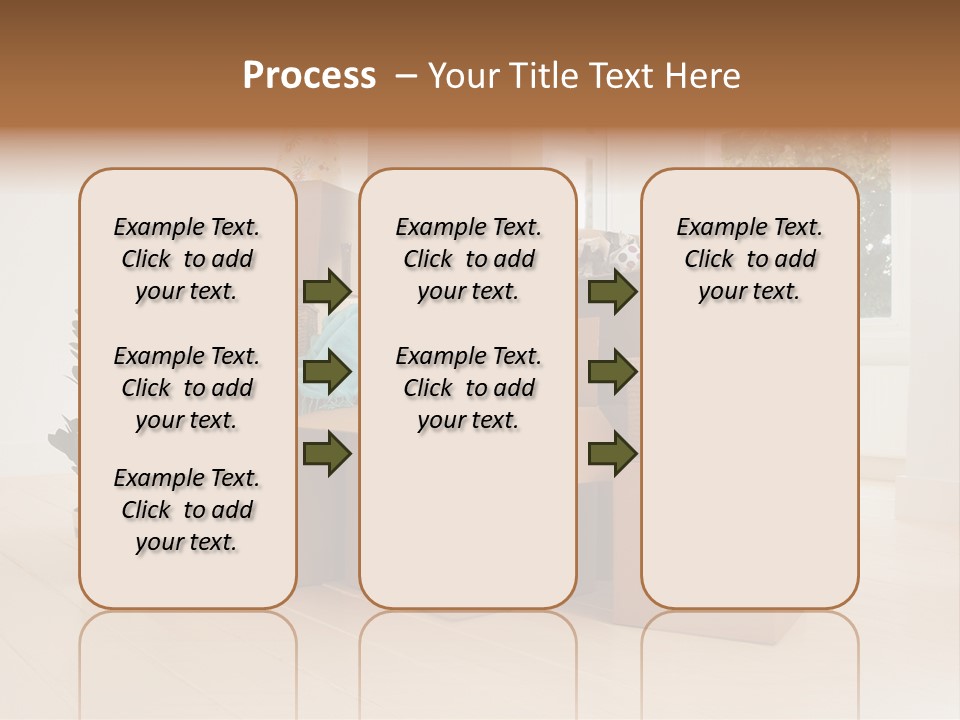 Process – Your Title Text Here

Example Text. Click to add your text.

Example Text. Click to add your text.

Example Text. Click to add your text.

Example Text. Click to add your text.

Example Text. Click to add your text.

Example Text. Click to add your text.